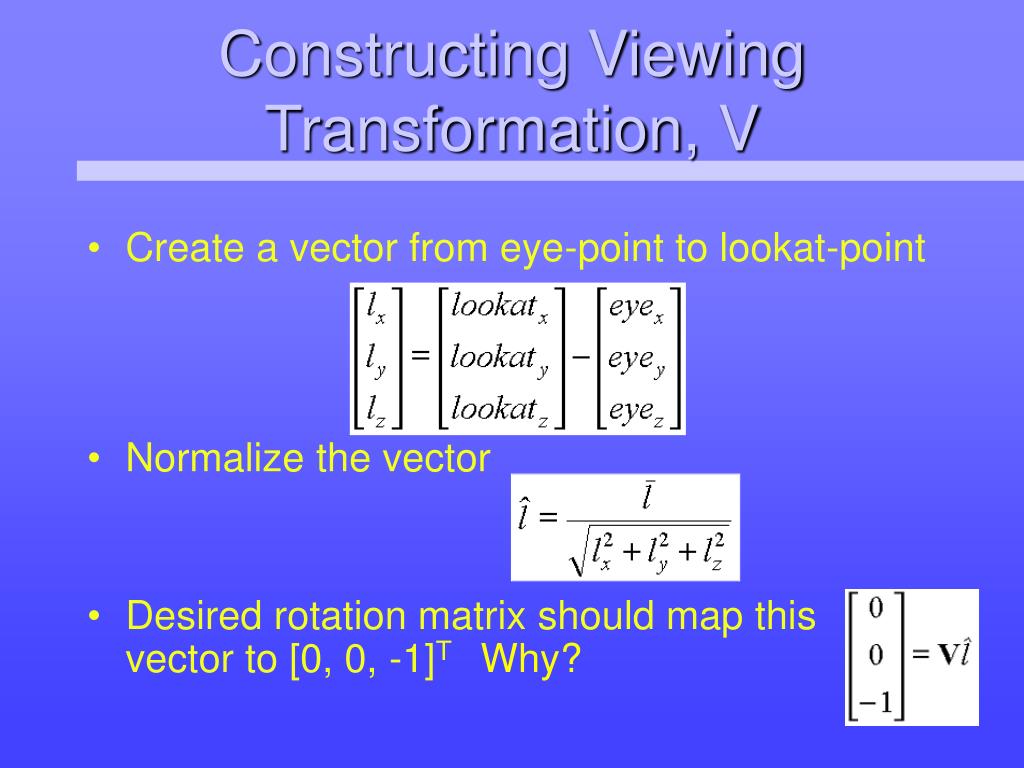 Constructing Viewing Transformation, V

• Create a vector from eye-point to lookat-point

$\begin{bmatrix} l_x \\ l_y \\ l_z \end{bmatrix} = \begin{bmatrix} lookat_x \\ lookat_y \\ lookat_z \end{bmatrix} - \begin{bmatrix} eye_x \\ eye_y \\ eye_z \end{bmatrix}$

• Normalize the vector

$\hat{l} = \frac{\bar{l}}{\sqrt{l_x^2 + l_y^2 + l_z^2}}$

• Desired rotation matrix should map this vector to [0, 0, -1]$^T$ Why?

$\begin{bmatrix} 0 \\ 0 \\ -1 \end{bmatrix} = \mathbf{V}\hat{l}$